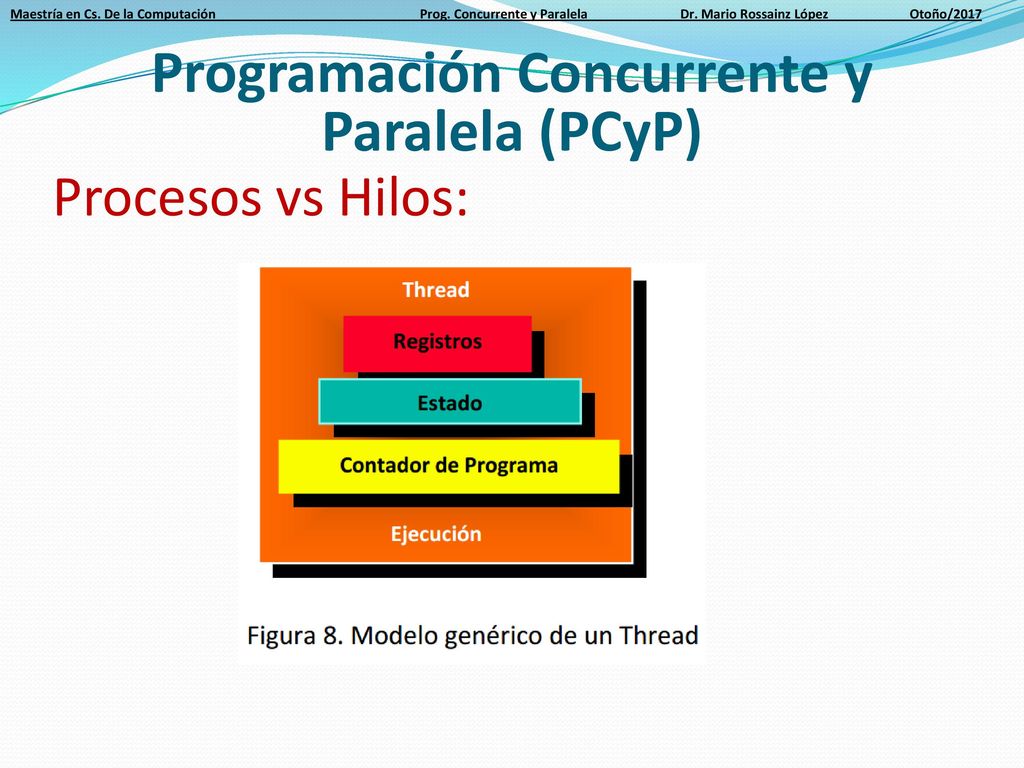 Maestría en Cs. De la Computación Prog. Concurrente y Paralela Dr. Mario Rossainz López Otoño/2017

Programación Concurrente y Paralela (PCyP)

Procesos vs Hilos:

Thread

Registros

Estado

Contador de Programa

Ejecución

Figura 8. Modelo genérico de un Thread